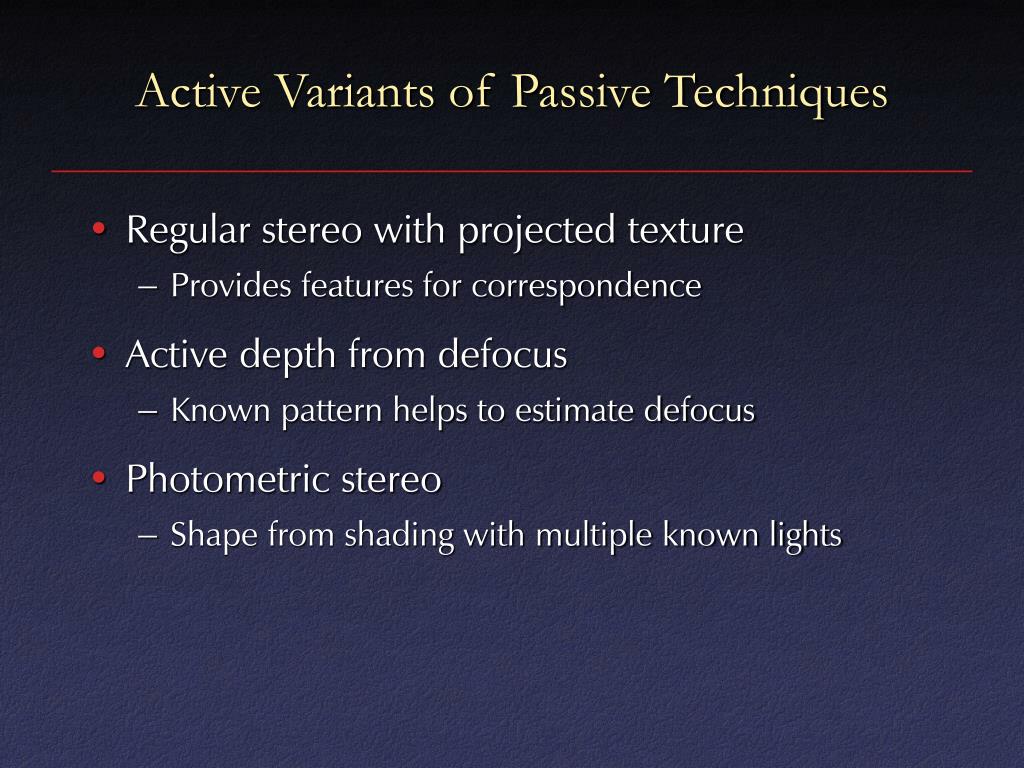 Active Variants of Passive Techniques

• Regular stereo with projected texture
– Provides features for correspondence

• Active depth from defocus
– Known pattern helps to estimate defocus

• Photometric stereo
– Shape from shading with multiple known lights